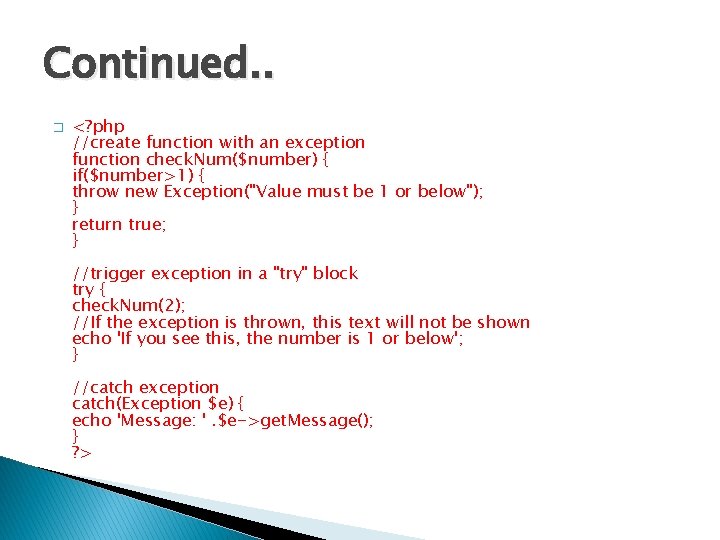 Continued..

<?php
//create function with an exception
function checkNum($number) {
if($number>1) {
throw new Exception("Value must be 1 or below");
}
return true;
}

//trigger exception in a "try" block
try {
checkNum(2);
//If the exception is thrown, this text will not be shown
echo 'If you see this, the number is 1 or below';
}

//catch exception
catch(Exception $e) {
echo 'Message: ' .$e->getMessage();
}
?>